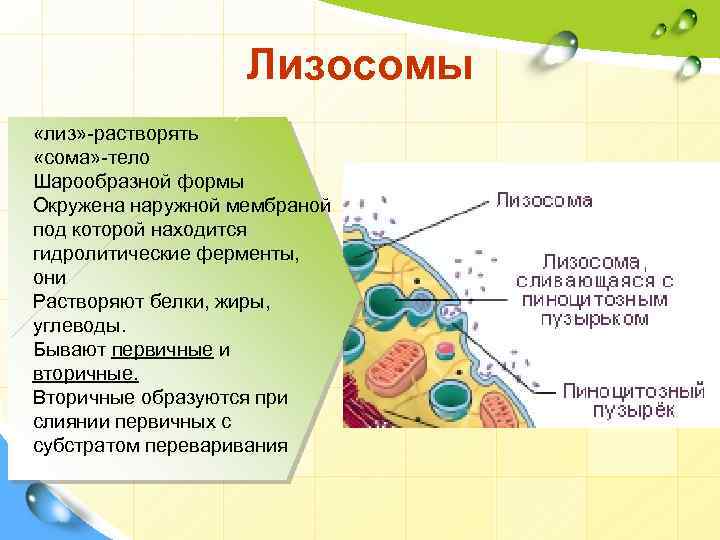 Лизосомы

«лиз»-растворять
«сома»-тело
Шарообразной формы
Окружена наружной мембраной под которой находится гидролитические ферменты, они
Растворяют белки, жиры, углеводы.
Бывают первичные и вторичные.
Вторичные образуются при слиянии первичных с субстратом переваривания

Лизосома

Лизосома, сливающаяся с пиноцитозным пузырьком

Пиноцитозный пузырёк